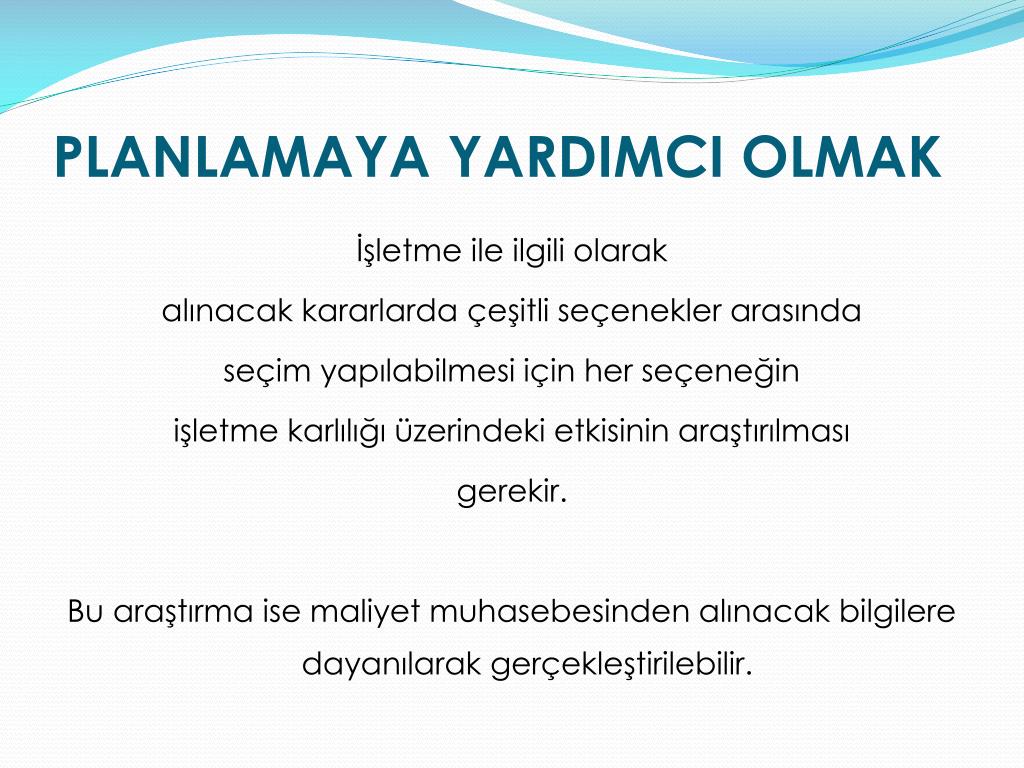 PLANLAMAYA YARDIMCI OLMAK

İşletme ile ilgili olarak alınacak kararlarda çeşitli seçenekler arasında seçim yapılabilmesi için her seçeneğin işletme karlılığı üzerindeki etkisinin araştırılması gerekir.

Bu araştırma ise maliyet muhasebesinden alınacak bilgilere dayanılarak gerçekleştirilebilir.